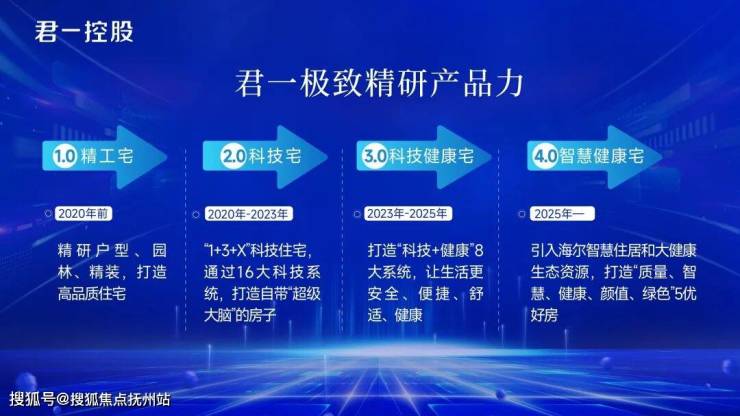 君一控股

君一极致精研产品力

1.0 精工宅

2020年前

精研户型、园林、精装，打造高品质住宅

2.0 科技宅

2020年-2023年

“1+3+X”科技住宅，通过16大科技系统，打造自带“超级大脑”的房子

3.0 科技健康宅

2023年-2025年

打造“科技+健康”8大系统，让生活更安全、便捷、舒适、健康

4.0 智慧健康宅

2025年—

引入海尔智慧住居和大健康生态资源，打造“质量、智慧、健康、颜值、绿色”5优好房

搜狐号@搜狐焦点抚州站